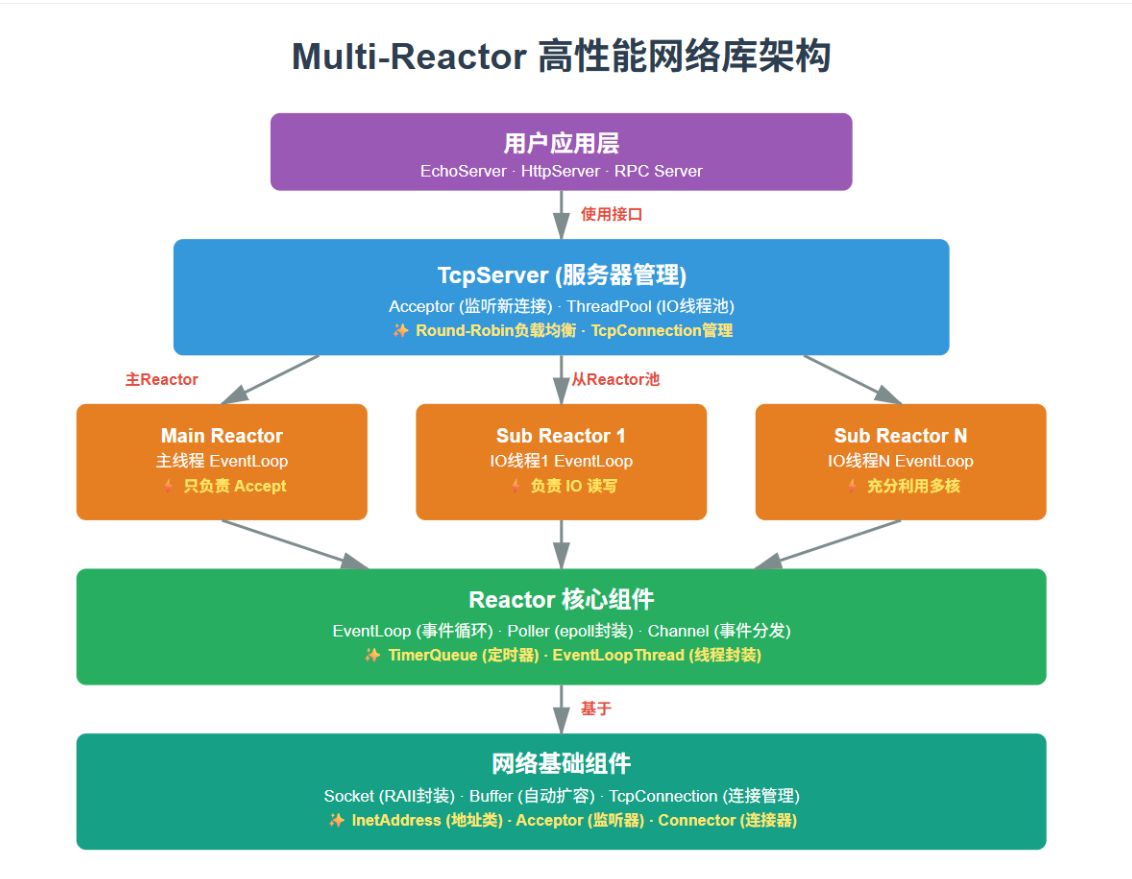 Multi-Reactor 高性能网络库架构

用户应用层
EchoServer · HttpServer · RPC Server

使用接口

TcpServer (服务器管理)
Acceptor (监听新连接) · ThreadPool (IO线程池)
✨ Round-Robin负载均衡 · TcpConnection管理

主Reactor

从Reactor池

Main Reactor
主线程 EventLoop
🔥 只负责 Accept

Sub Reactor 1
IO线程1 EventLoop
🔥 负责 IO 读写

Sub Reactor N
IO线程N EventLoop
🔥 充分利用多核

Reactor 核心组件
EventLoop (事件循环) · Poller (epoll封装) · Channel (事件分发)
✨ TimerQueue (定时器) · EventLoopThread (线程封装)

基于

网络基础组件
Socket (RAII封装) · Buffer (自动扩容) · TcpConnection (连接管理)
✨ InetAddress (地址类) · Acceptor (监听器) · Connector (连接器)